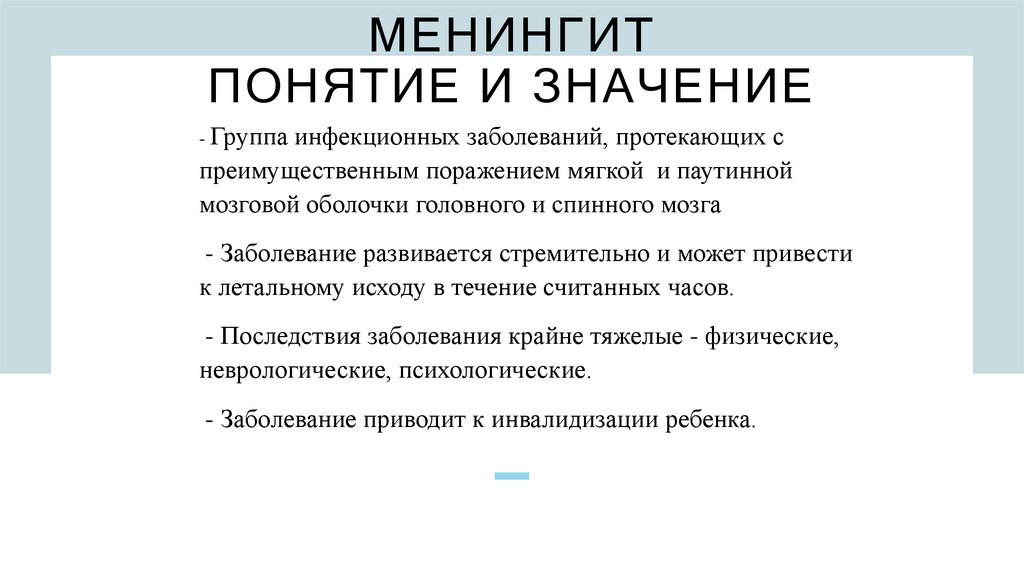 МЕНИНГИТ
ПОНЯТИЕ И ЗНАЧЕНИЕ

- Группа инфекционных заболеваний, протекающих с преимущественным поражением мягкой и паутинной мозговой оболочки головного и спинного мозга

- Заболевание развивается стремительно и может привести к летальному исходу в течение считанных часов.

- Последствия заболевания крайне тяжелые - физические, неврологические, психологические.

- Заболевание приводит к инвалидизации ребенка.